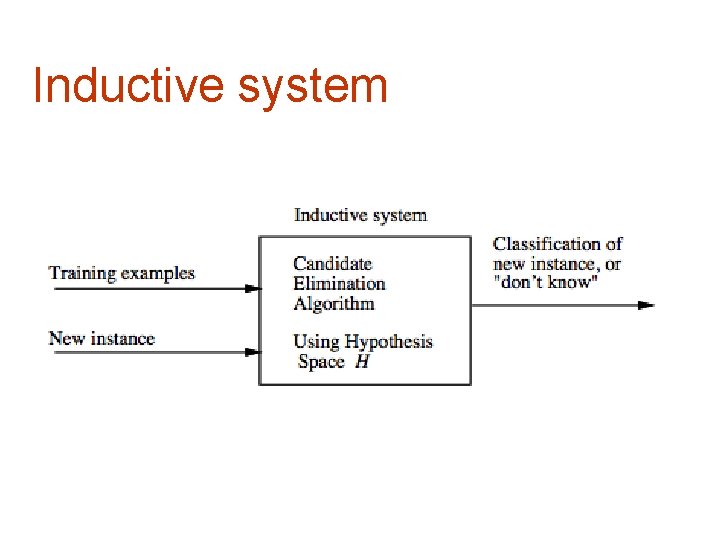 Inductive system

Inductive system

Training examples

New instance

Candidate Elimination Algorithm

Using Hypothesis Space $H$

Classification of new instance, or "don't know"